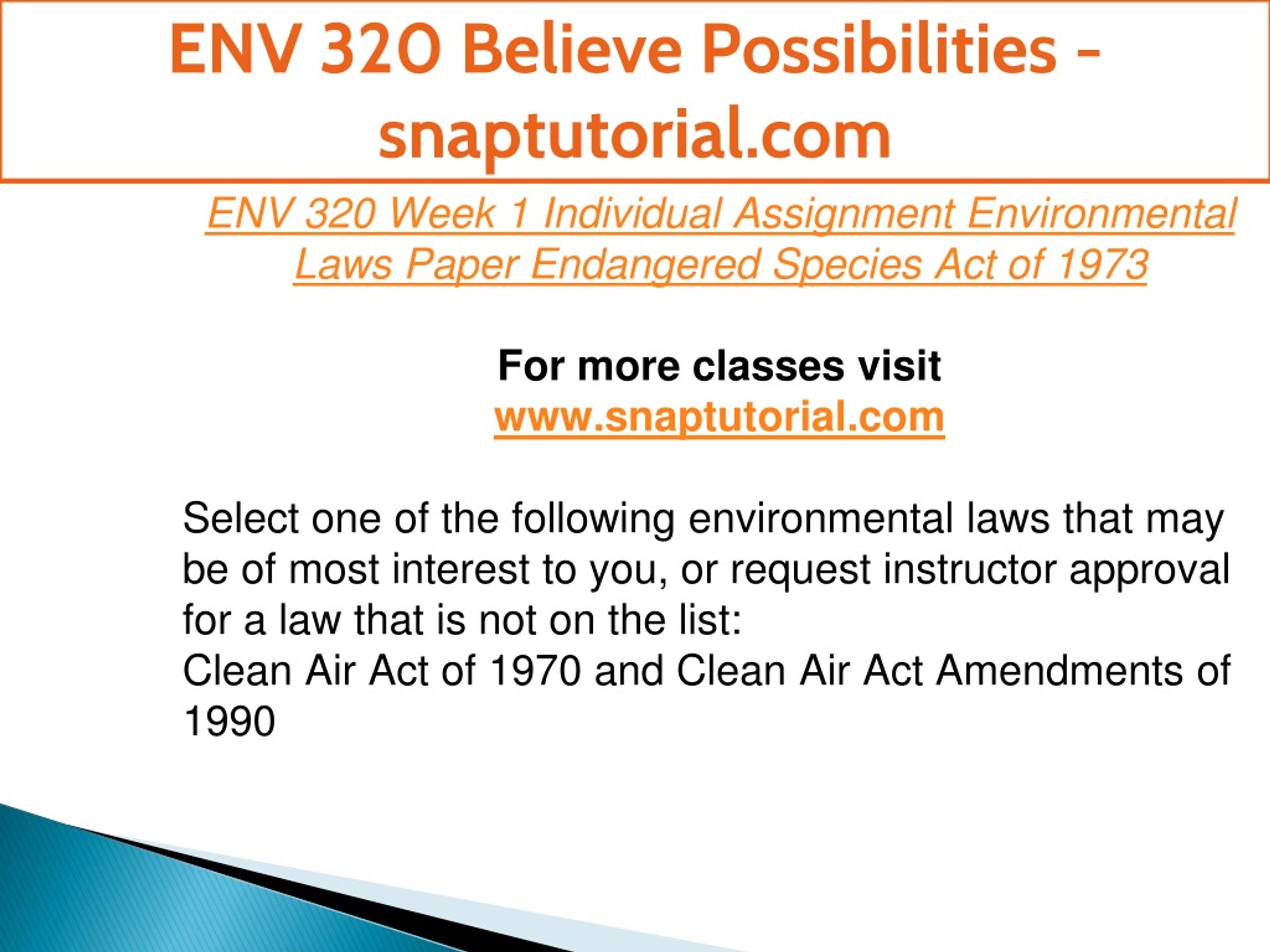 ENV 320 Believe Possibilities - snaptutorial.com

ENV 320 Week 1 Individual Assignment Environmental Laws Paper Endangered Species Act of 1973

For more classes visit
www.snaptutorial.com

Select one of the following environmental laws that may be of most interest to you, or request instructor approval for a law that is not on the list:
Clean Air Act of 1970 and Clean Air Act Amendments of 1990